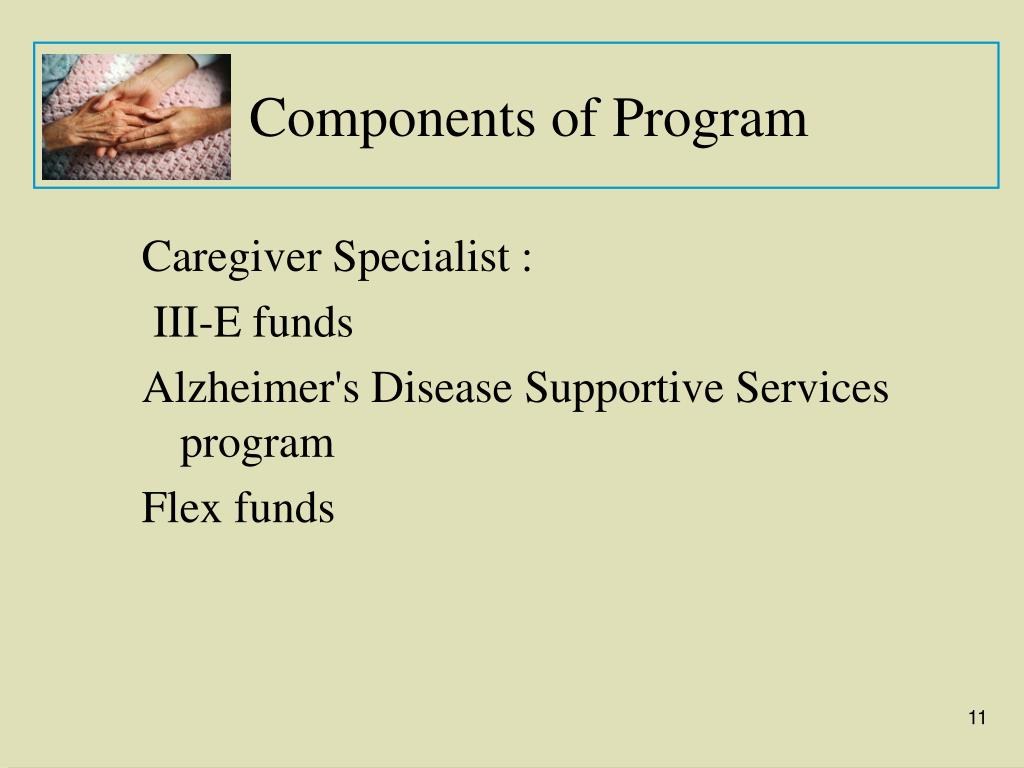 Components of Program

Caregiver Specialist :

III-E funds

Alzheimer's Disease Supportive Services program

Flex funds

11